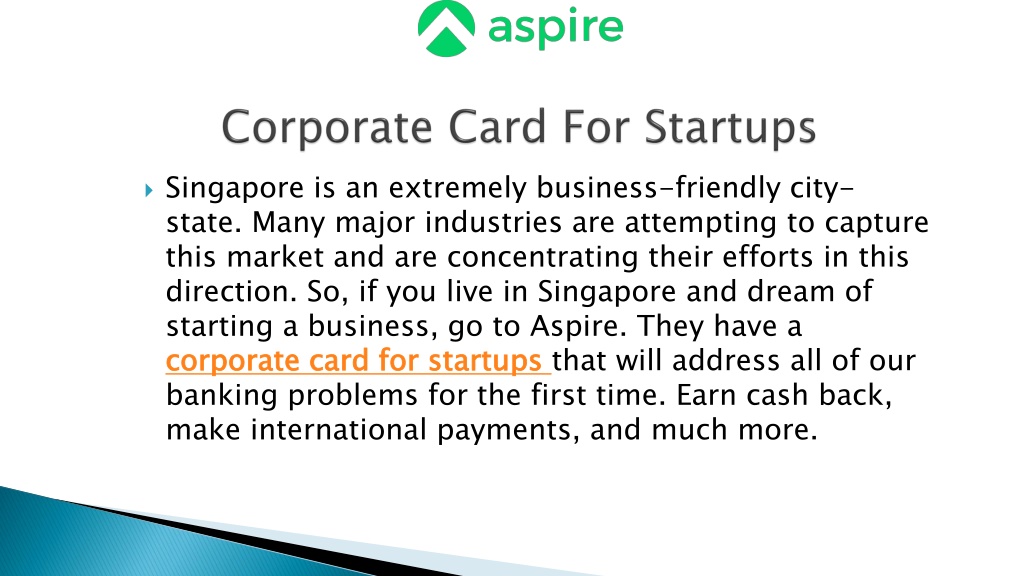 aspire

Corporate Card For Startups

Singapore is an extremely business-friendly city-state. Many major industries are attempting to capture this market and are concentrating their efforts in this direction. So, if you live in Singapore and dream of starting a business, go to Aspire. They have a corporate card for startups that will address all of our banking problems for the first time. Earn cash back, make international payments, and much more.